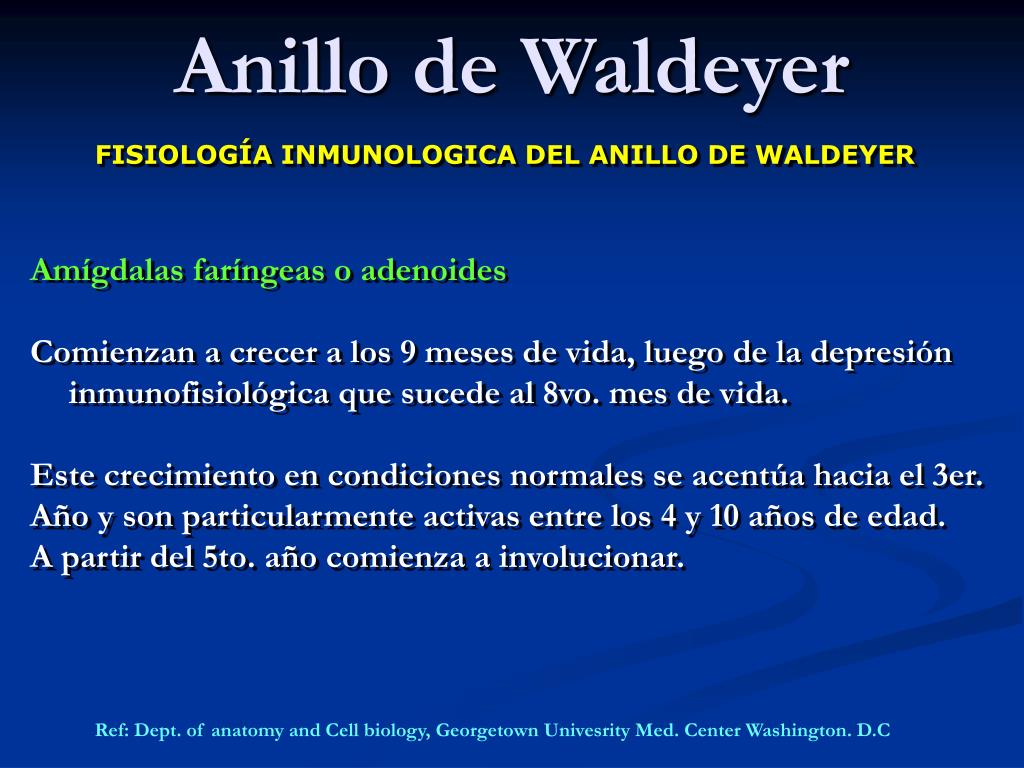 Anillo de Waldeyer

FISIOLOGÍA INMUNOLOGICA DEL ANILLO DE WALDEYER

Amígdalas faríngeas o adenoides

Comienzan a crecer a los 9 meses de vida, luego de la depresión inmunofisiológica que sucede al 8vo. mes de vida.

Este crecimiento en condiciones normales se acentúa hacia el 3er. Año y son particularmente activas entre los 4 y 10 años de edad. A partir del 5to. año comienza a involucionar.

Ref: Dept. of anatomy and Cell biology, Georgetown Univesrity Med. Center Washington. D.C